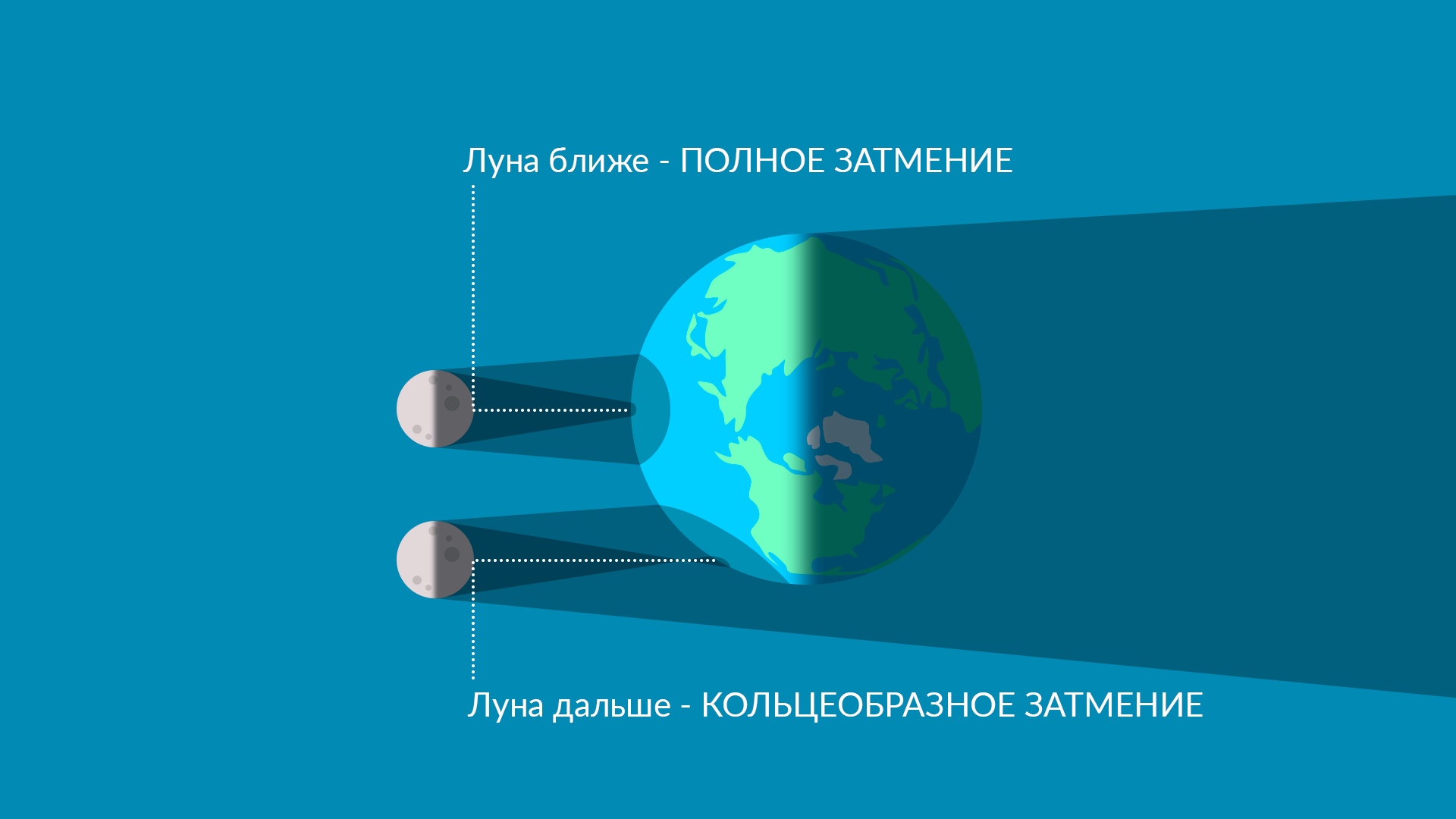 Луна ближе - ПОЛНОЕ ЗАТМЕНИЕ

Луна дальше - КОЛЬЦЕОБРАЗНОЕ ЗАТМЕНИЕ